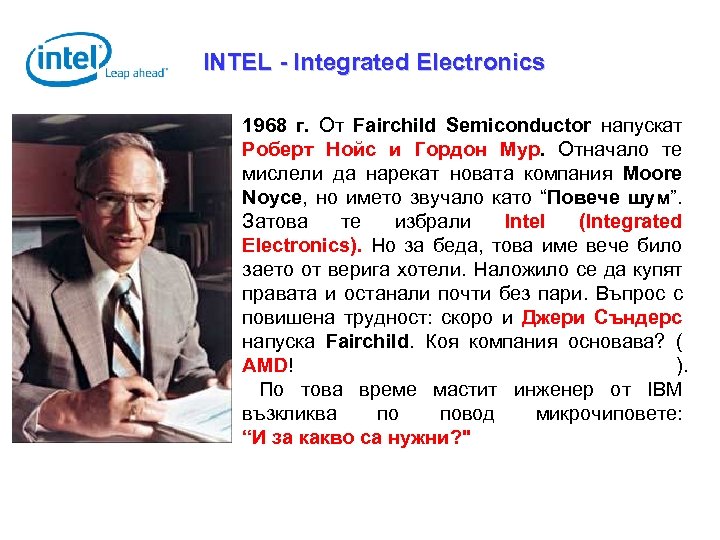 intel Leap ahead

INTEL - Integrated Electronics

1968 г. От Fairchild Semiconductor напускат Роберт Нойс и Гордон Мур. Отначало те мислели да нарекат новата компания Moore Noyce, но името звучало като “Повече шум”. Затова те избрали Intel (Integrated Electronics). Но за беда, това име вече било заето от верига хотели. Наложило се да купят правата и останали почти без пари. Въпрос с повишена трудност: скоро и Джери Съндерс напуска Fairchild. Коя компания основава? ( AMD! ).

По това време мастит инженер от IBM възкликва по повод микрочиповете: “И за какво са нужни?"